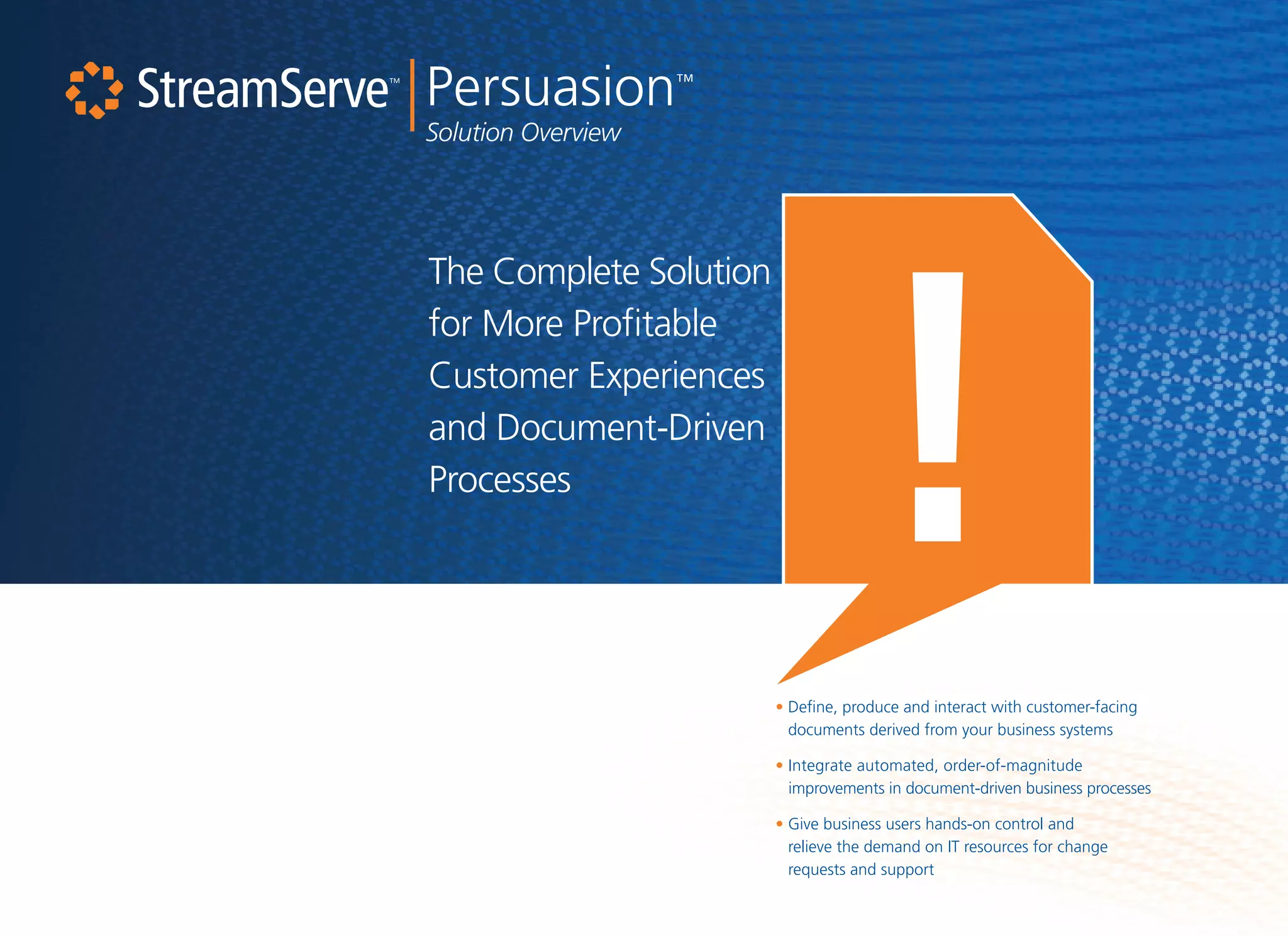 StreamServe™ Persuasion™
Solution Overview

The Complete Solution for More Profitable Customer Experiences and Document-Driven Processes

!

• Define, produce and interact with customer-facing documents derived from your business systems

• Integrate automated, order-of-magnitude improvements in document-driven business processes

• Give business users hands-on control and relieve the demand on IT resources for change requests and support